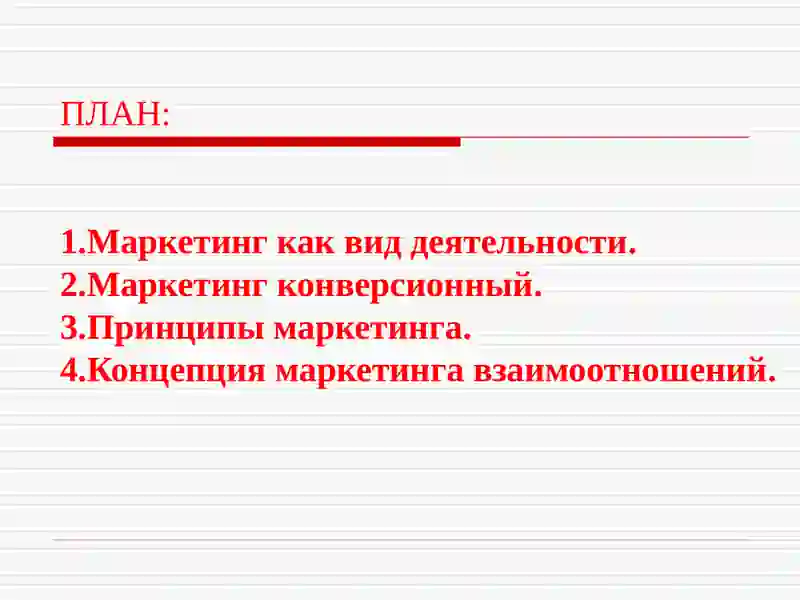 ПЛАН:

1.Маркетинг как вид деятельности.
2.Маркетинг конверсионный.
3.Принципы маркетинга.
4.Концепция маркетинга взаимоотношений.